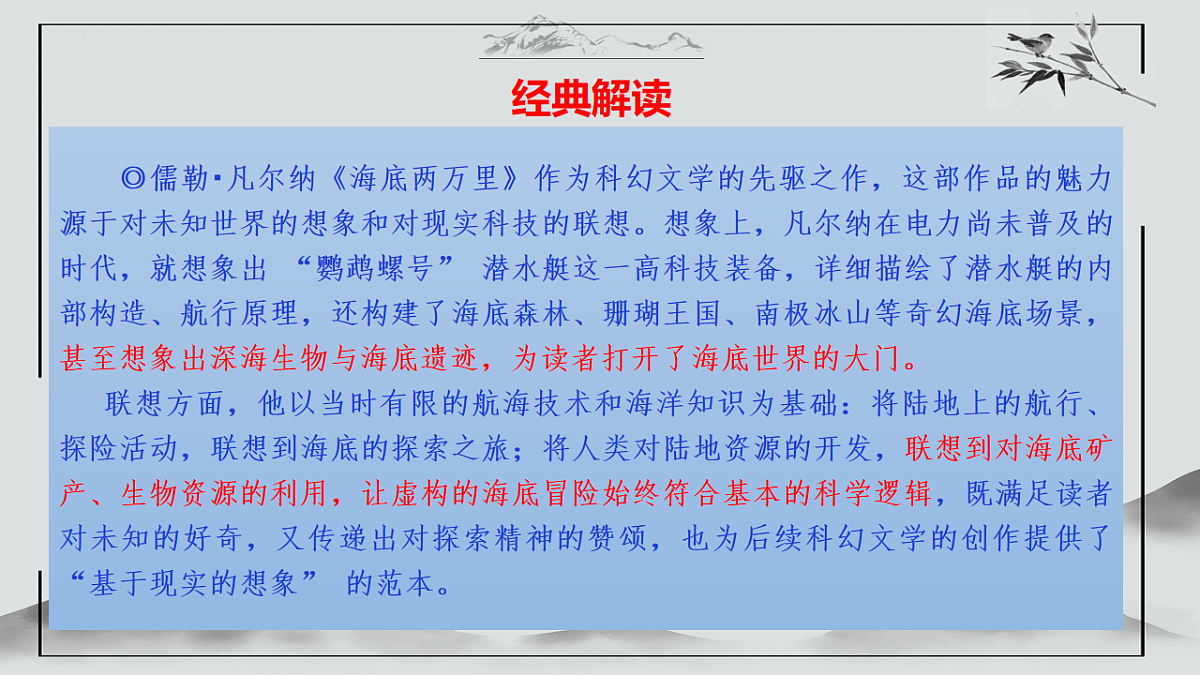 经典解读

◎儒勒·凡尔纳《海底两万里》作为科幻文学的先驱之作，这部作品的魅力源于对未知世界的想象和对现实科技的联想。想象上，凡尔纳在电力尚未普及的时代，就想象出 “鹦鹉螺号” 潜水艇这一高科技装备，详细描绘了潜水艇的内部构造、航行原理，还构建了海底森林、珊瑚王国、南极冰山等奇幻海底场景，甚至想象出深海生物与海底遗迹，为读者打开了海底世界的大门。

联想方面，他以当时有限的航海技术和海洋知识为基础：将陆地上的航行、探险活动，联想到海底的探索之旅；将人类对陆地资源的开发，联想到对海底矿产、生物资源的利用，让虚构的海底冒险始终符合基本的科学逻辑，既满足读者对未知的好奇，又传递出对探索精神的赞颂，也为后续科幻文学的创作提供了 “基于现实的想象” 的范本。